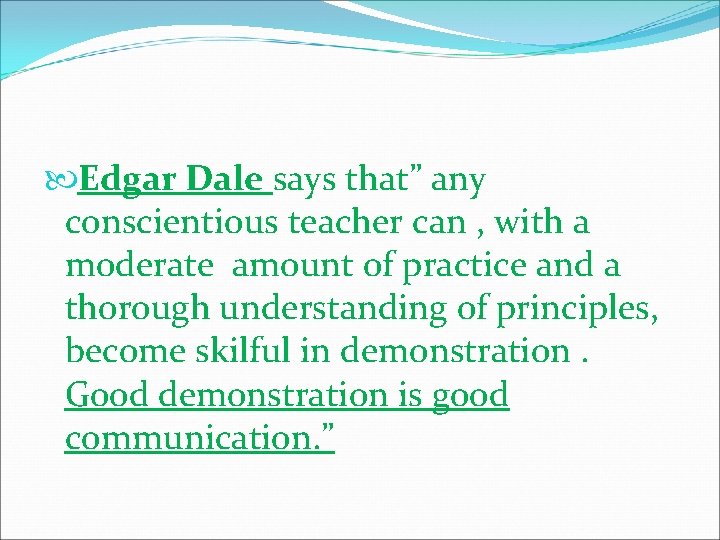 Edgar Dale says that” any conscientious teacher can , with a moderate amount of practice and a thorough understanding of principles, become skilful in demonstration . Good demonstration is good communication.”